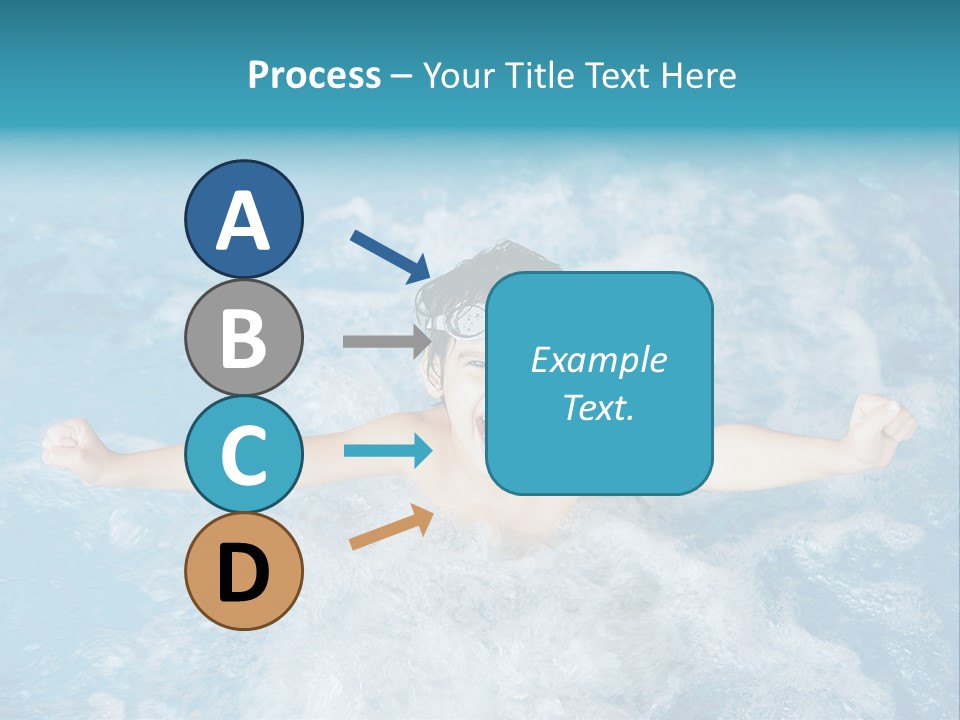 Process – Your Title Text Here

A

B

C

D

Example Text.